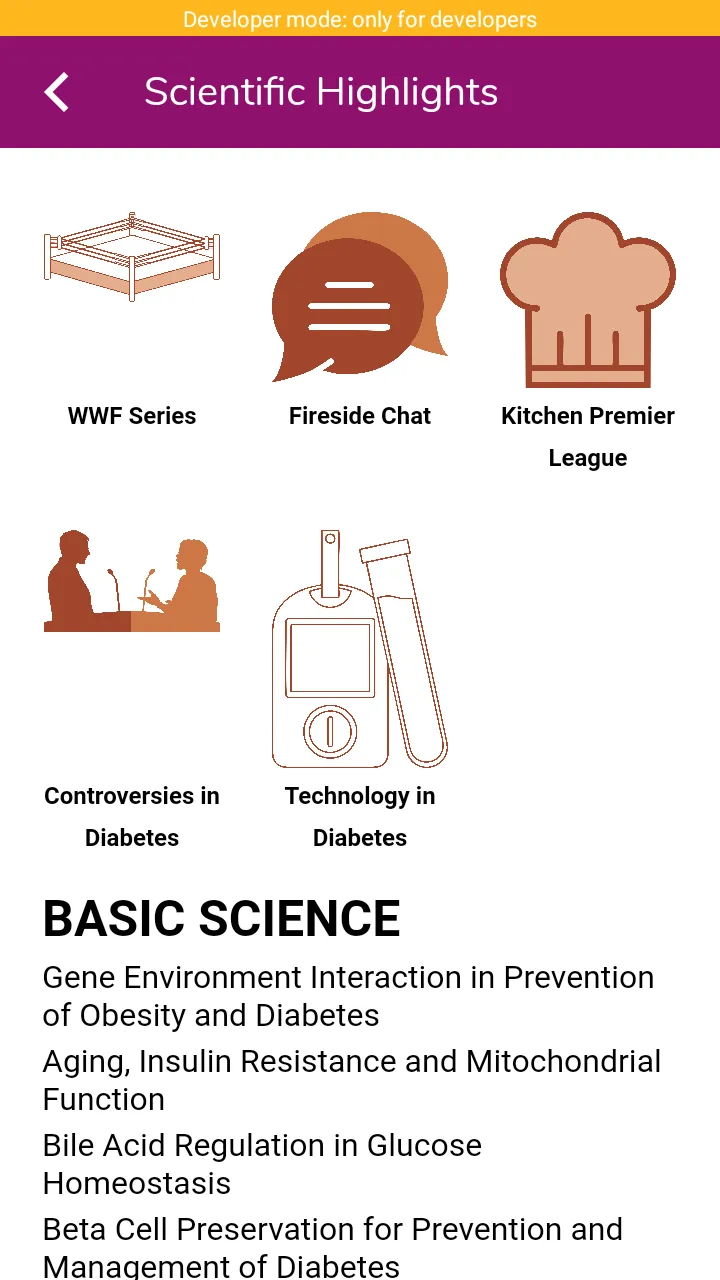 Developer mode: only for developers

Scientific Highlights

WWF Series

Fireside Chat

Kitchen Premier League

Controversies in Diabetes

Technology in Diabetes

BASIC SCIENCE

Gene Environment Interaction in Prevention of Obesity and Diabetes

Aging, Insulin Resistance and Mitochondrial Function

Bile Acid Regulation in Glucose Homeostasis

Beta Cell Preservation for Prevention and Management of Diabetes